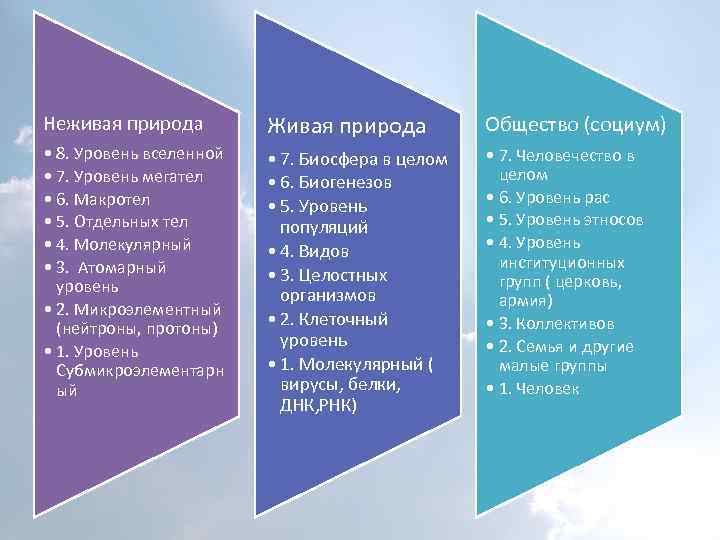 Неживая природа

• 8. Уровень вселенной
• 7. Уровень мегател
• 6. Макротел
• 5. Отдельных тел
• 4. Молекулярный
• 3. Атомарный уровень
• 2. Микроэлементный (нейтроны, протоны)
• 1. Уровень Субмикроэлементарный

Живая природа

• 7. Биосфера в целом
• 6. Биогенезов
• 5. Уровень популяций
• 4. Видов
• 3. Целостных организмов
• 2. Клеточный уровень
• 1. Молекулярный ( вирусы, белки, ДНК,РНК)

Общество (социум)

• 7. Человечество в целом
• 6. Уровень рас
• 5. Уровень этносов
• 4. Уровень институционных групп ( церковь, армия)
• 3. Коллективов
• 2. Семья и другие малые группы
• 1. Человек